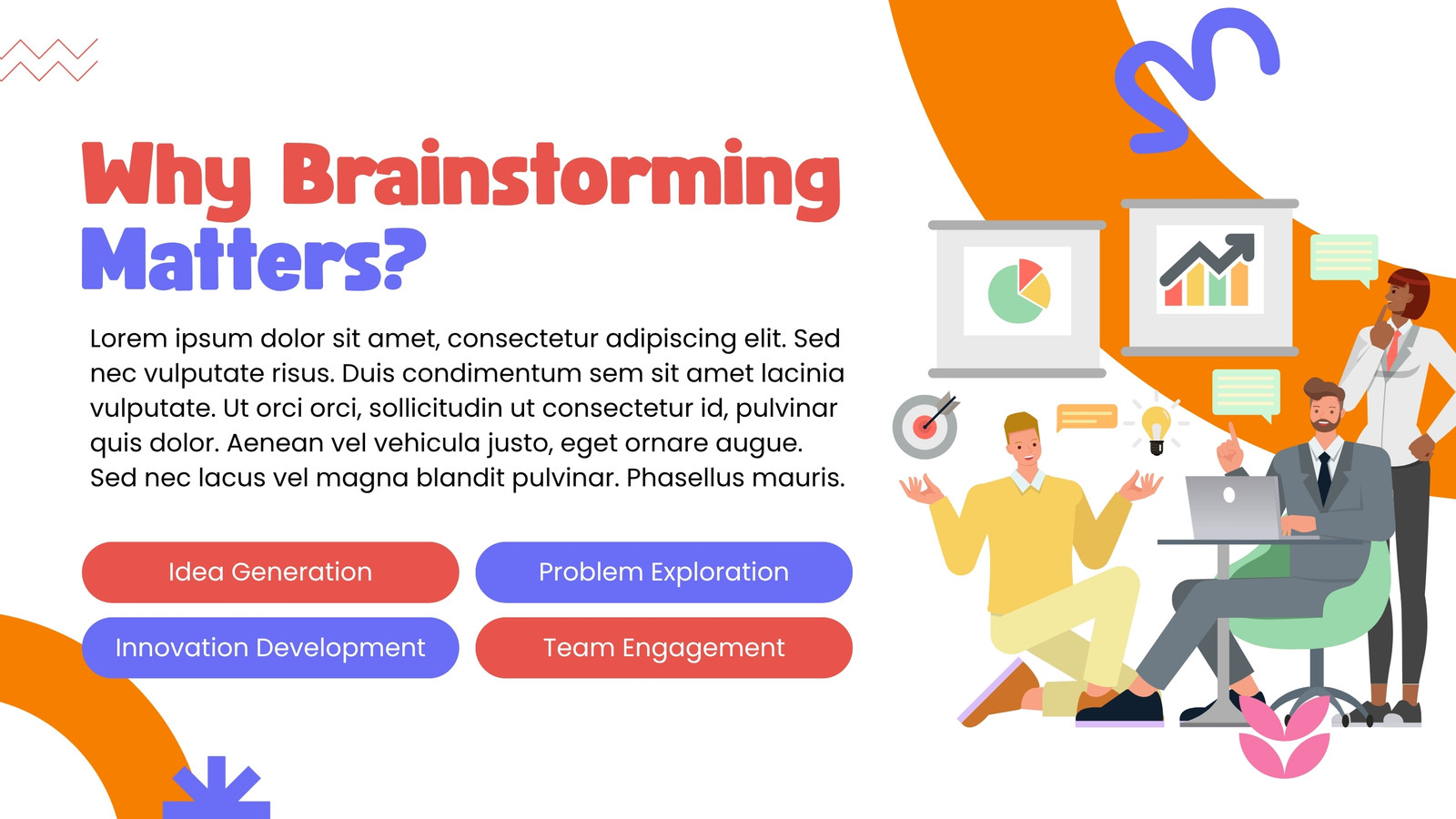 Why Brainstorming Matters?

Lorem ipsum dolor sit amet, consectetur adipiscing elit. Sed nec vulputate risus. Duis condimentum sem sit amet lacinia vulputate. Ut orci orci, sollicitudin ut consectetur id, pulvinar quis dolor. Aenean vel vehicula justo, eget ornare augue. Sed nec lacus vel magna blandit pulvinar. Phasellus mauris.

Idea Generation

Problem Exploration

Innovation Development

Team Engagement